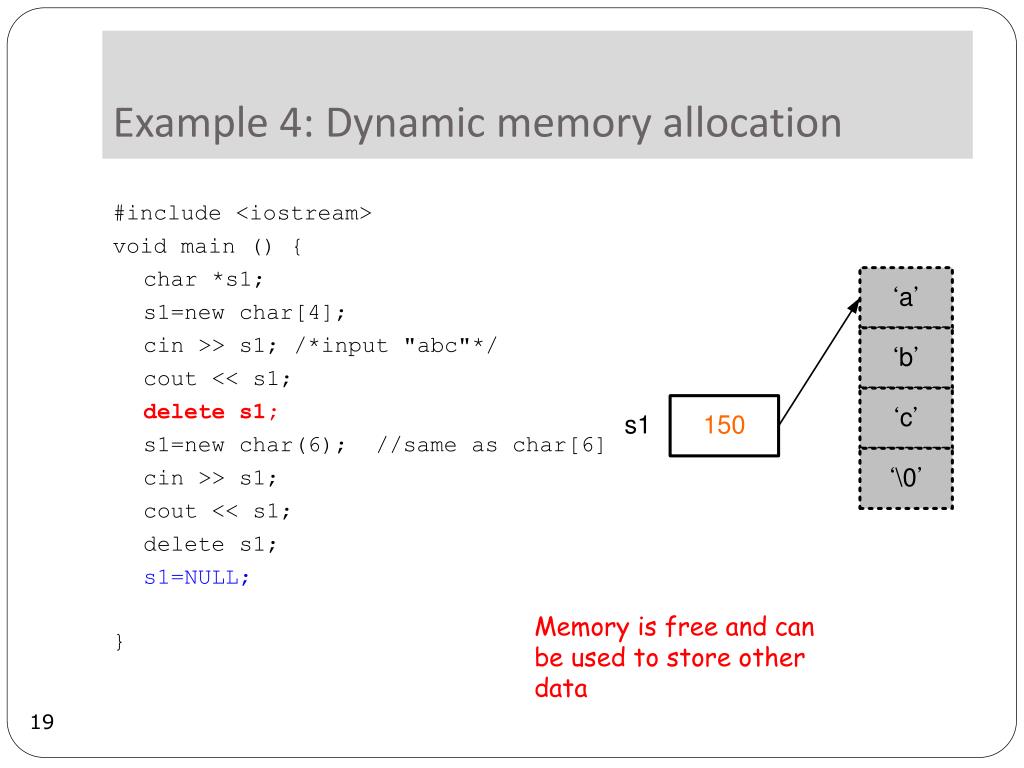 Example 4: Dynamic memory allocation

#include <iostream>
void main () {
char *s1;
s1=new char[4];
cin >> s1; /*input "abc"*/
cout << s1;
delete s1;
s1=new char(6); //same as char[6]
cin >> s1;
cout << s1;
delete s1;
s1=NULL;

}

s1
150

‘a’
‘b’
‘c’
‘\0’

Memory is free and can be used to store other data

19